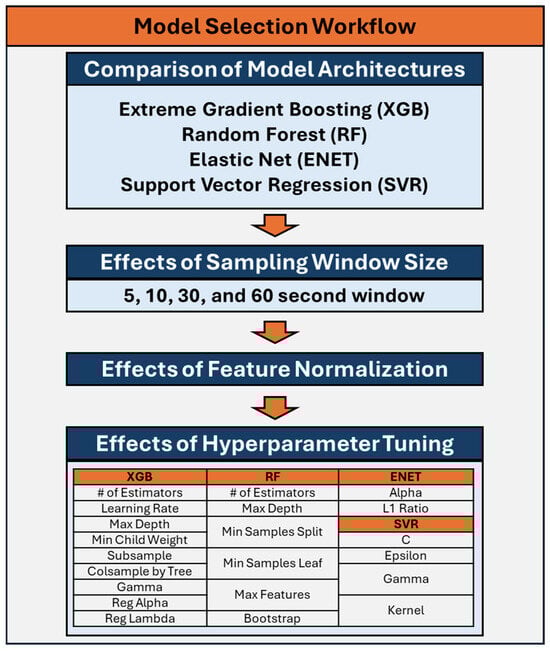 Model Selection Workflow

Comparison of Model Architectures

Extreme Gradient Boosting (XGB)
Random Forest (RF)
Elastic Net (ENET)
Support Vector Regression (SVR)

Effects of Sampling Window Size

5, 10, 30, and 60 second window

Effects of Feature Normalization

Effects of Hyperparameter Tuning

| XGB | RF | ENET |
|---|---|---|
| # of Estimators | # of Estimators | Alpha |
| Learning Rate | Max Depth | L1 Ratio |
| Max Depth | Min Samples Split | SVR |
| Min Child Weight | | C |
| Subsample | Min Samples Leaf | Epsilon |
| Colsample by Tree | | Gamma |
| Gamma | Max Features | |
| Reg Alpha | | Kernel |
| Reg Lambda | Bootstrap | |